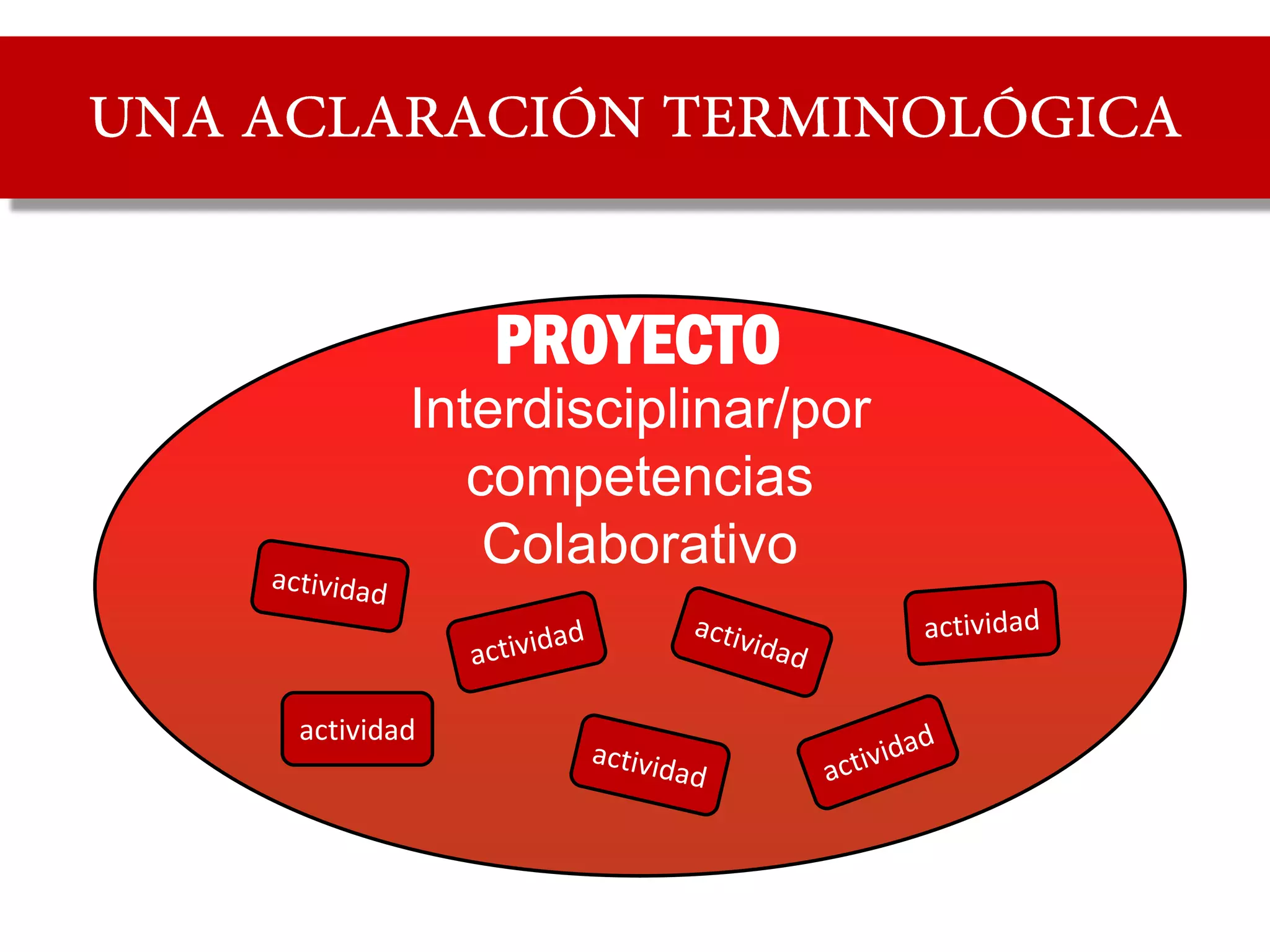 UNA ACLARACIÓN TERMINOLÓGICA

PROYECTO
Interdisciplinar/por competencias
Colaborativo

actividad

actividad

actividad

actividad

actividad

actividad

actividad